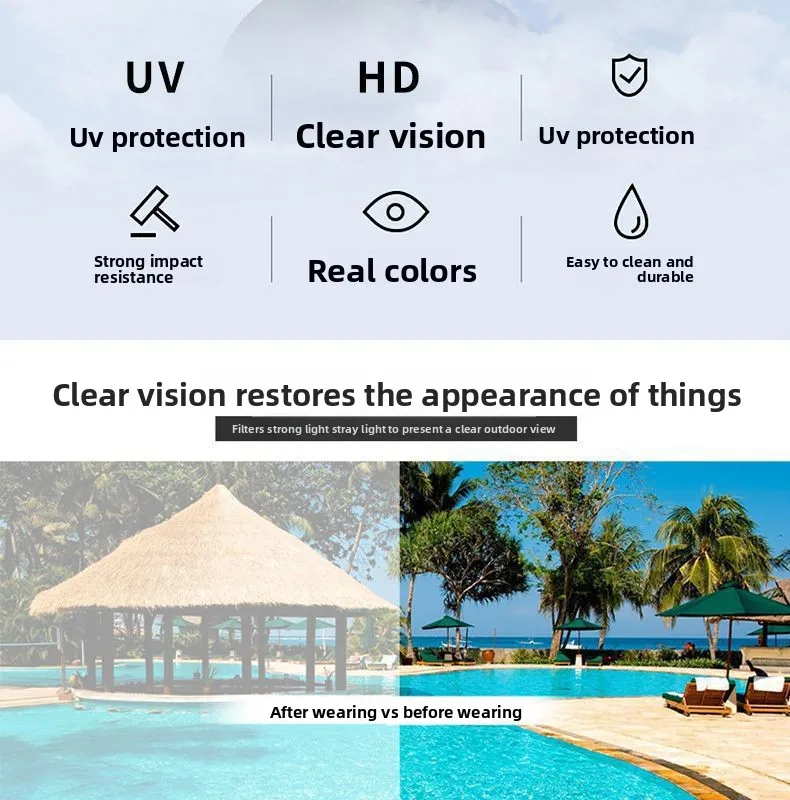 UV
Uv protection

HD
Clear vision

Uv protection

Strong impact resistance

Real colors

Easy to clean and durable

Clear vision restores the appearance of things

Filters strong light stray light to present a clear outdoor view

After wearing vs before wearing